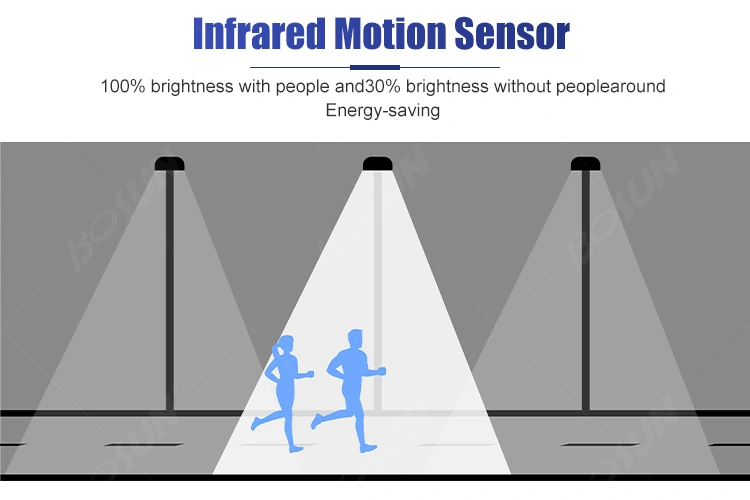 Infrared Motion Sensor

100% brightness with people and30% brightness without peoplearound
Energy-saving

BOSUN BOSUN BOSUN BOSUN